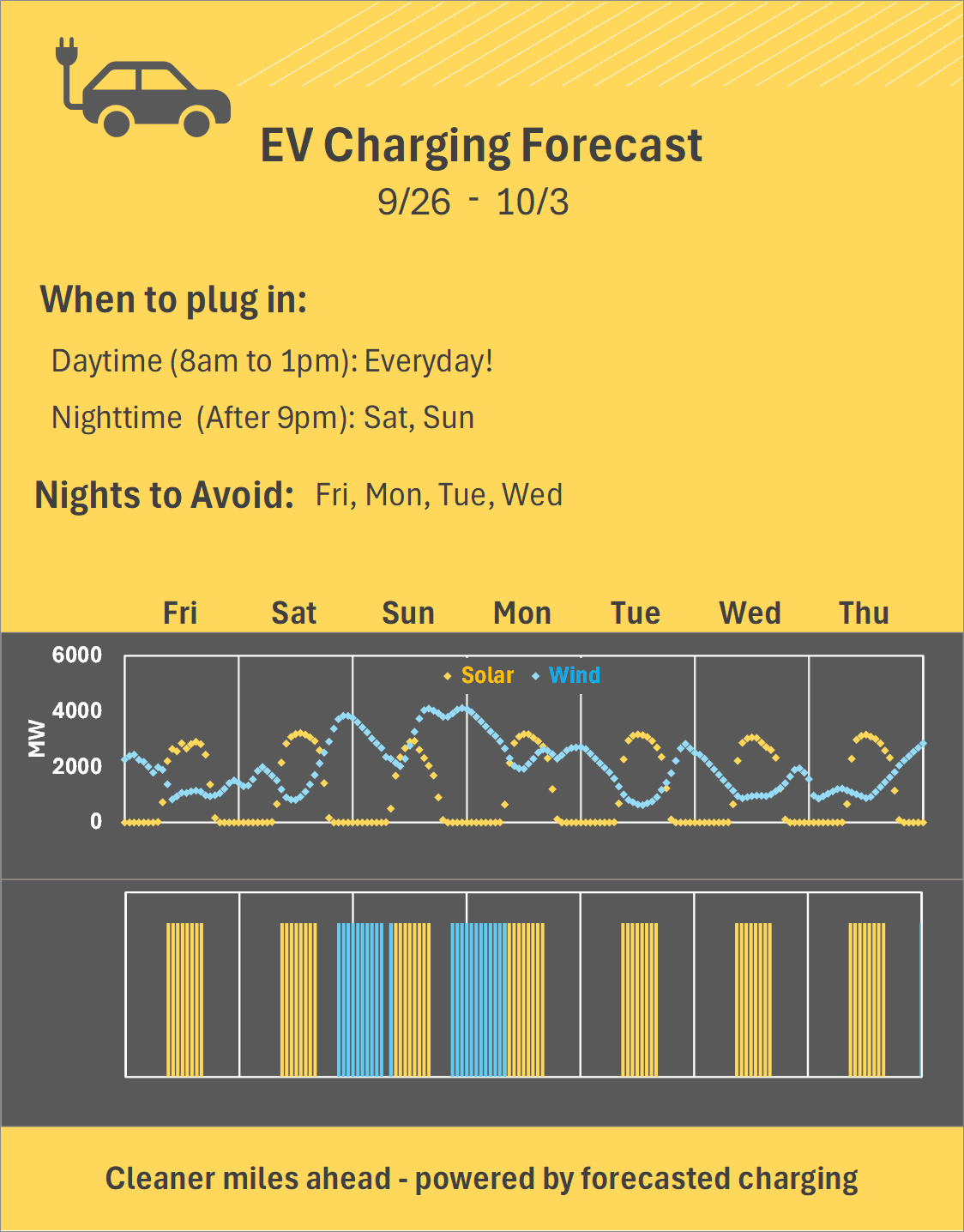 EV Charging Forecast
9/26 - 10/3

When to plug in:

Daytime (8am to 1pm): Everyday!

Nighttime (After 9pm): Sat, Sun

Nights to Avoid: Fri, Mon, Tue, Wed

Fri Sat Sun Mon Tue Wed Thu

6000
4000
2000
0
MW
Solar Wind

Cleaner miles ahead - powered by forecasted charging